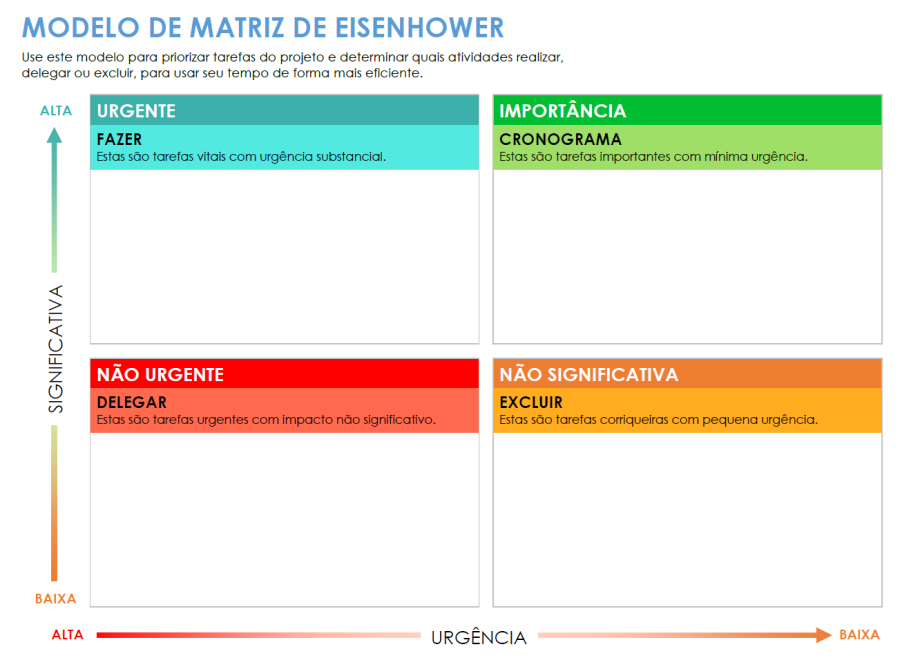 MODELO DE MATRIZ DE EISENHOWER

Use este modelo para priorizar tarefas do projeto e determinar quais atividades realizar, delegar ou excluir, para usar seu tempo de forma mais eficiente.

ALTA

SIGNIFICATIVA

BAIXA

URGENTE
FAZER
Estas são tarefas vitais com urgência substancial.

IMPORTÂNCIA
CRONOGRAMA
Estas são tarefas importantes com mínima urgência.

NÃO URGENTE
DELEGAR
Estas são tarefas urgentes com impacto não significativo.

NÃO SIGNIFICATIVA
EXCLUIR
Estas são tarefas corriqueiras com pequena urgência.

ALTA URGÊNCIA BAIXA